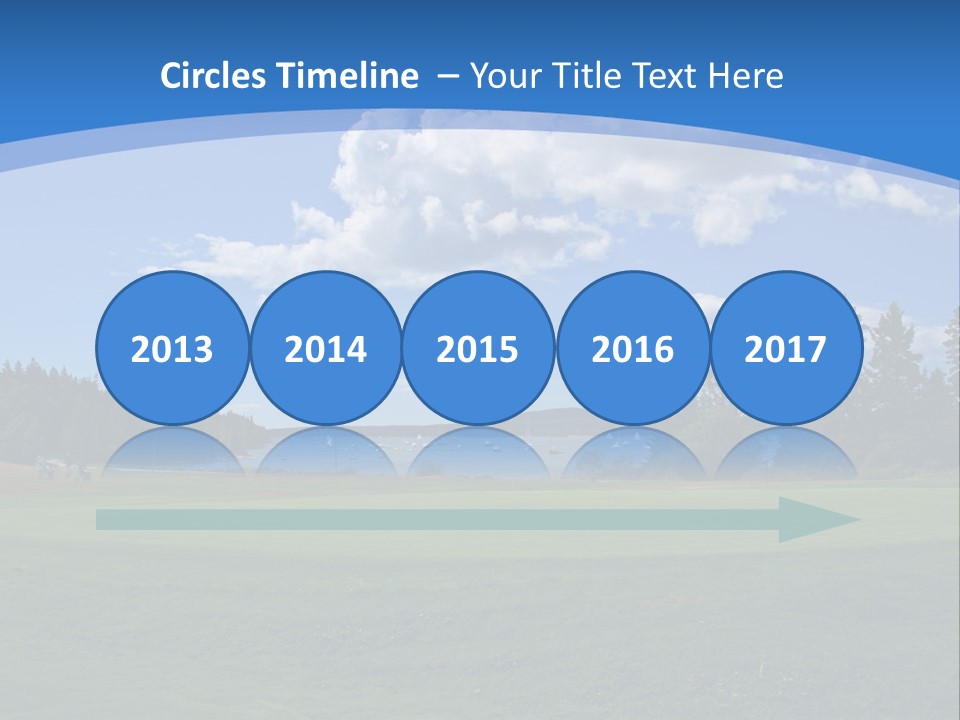 Circles Timeline – Your Title Text Here

2013

2014

2015

2016

2017